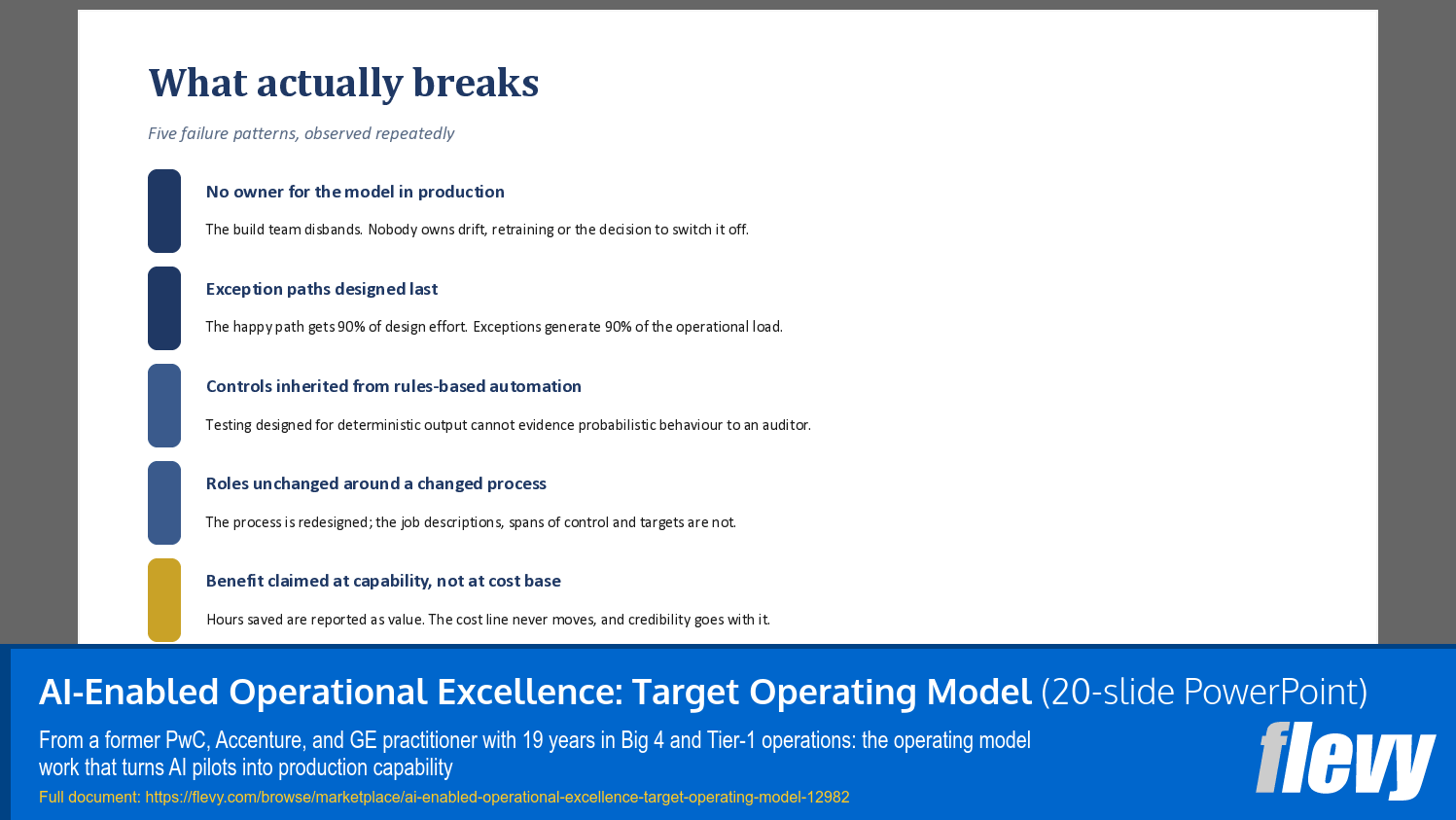 What actually breaks

Five failure patterns, observed repeatedly

No owner for the model in production

The build team disbands. Nobody owns drift, retraining or the decision to switch it off.

Exception paths designed last

The happy path gets 90% of design effort. Exceptions generate 90% of the operational load.

Controls inherited from rules-based automation

Testing designed for deterministic output cannot evidence probabilistic behaviour to an auditor.

Roles unchanged around a changed process

The process is redesigned; the job descriptions, spans of control and targets are not.

Benefit claimed at capability, not at cost base

Hours saved are reported as value. The cost line never moves, and credibility goes with it.

AI-Enabled Operational Excellence: Target Operating Model (20-slide PowerPoint)

From a former PwC, Accenture, and GE practitioner with 19 years in Big 4 and Tier-1 operations: the operating model work that turns AI pilots into production capability

Full document: https://flevy.com/browse/marketplace/ai-enabled-operational-excellence-target-operating-model-12982

flevy